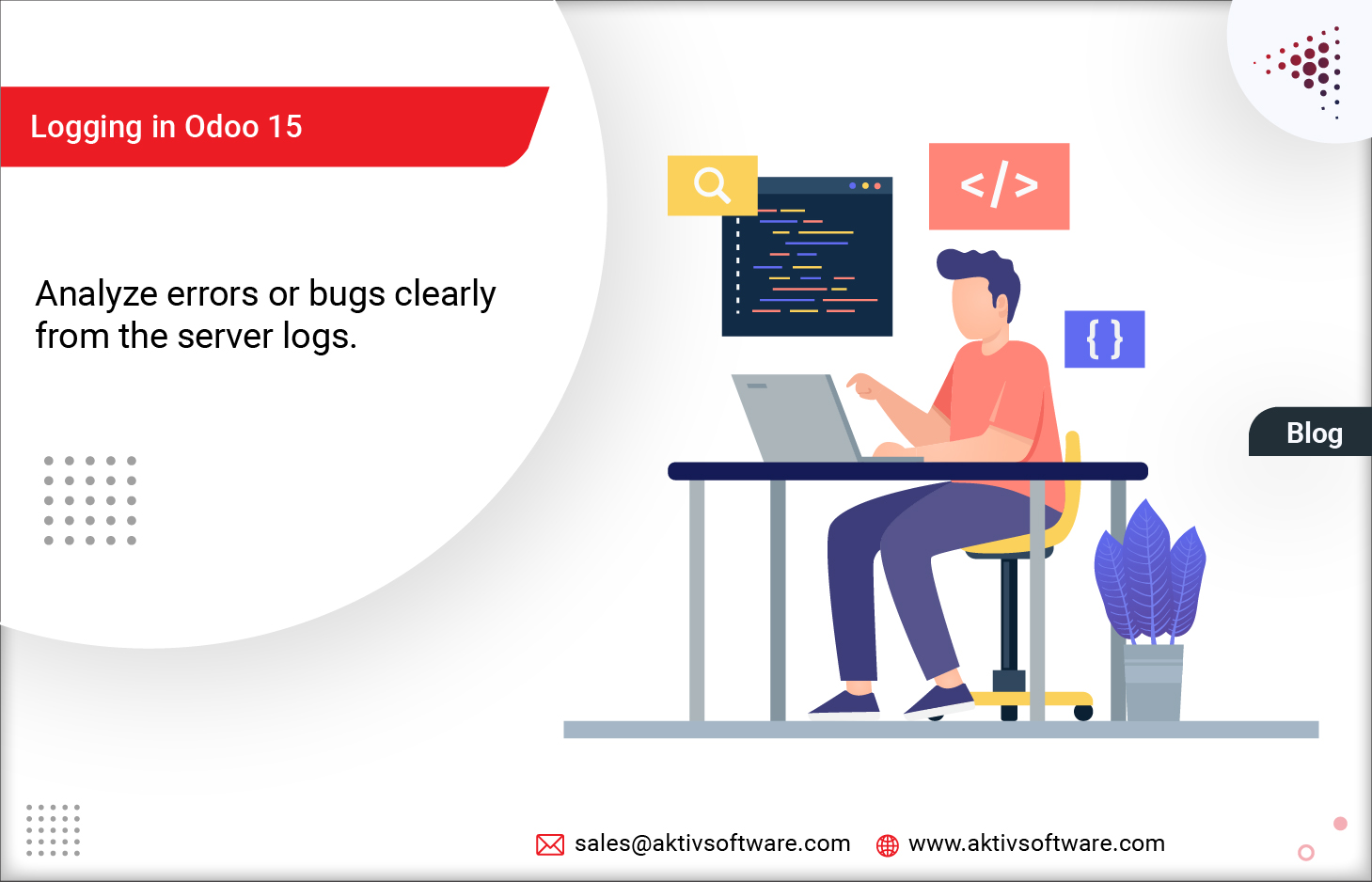 Logging in Odoo 15

Analyze errors or bugs clearly from the server logs.

</>

{ }

Blog

sales@aktivsoftware.com www.aktivsoftware.com